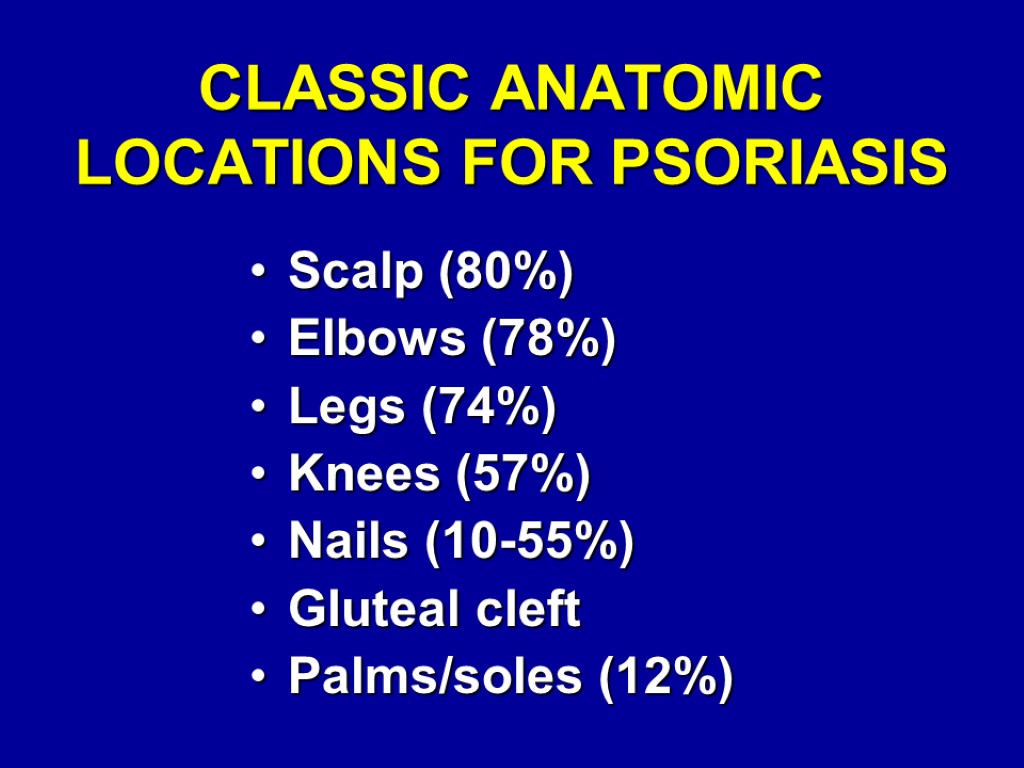 CLASSIC ANATOMIC LOCATIONS FOR PSORIASIS

• Scalp (80%)
• Elbows (78%)
• Legs (74%)
• Knees (57%)
• Nails (10-55%)
• Gluteal cleft
• Palms/soles (12%)